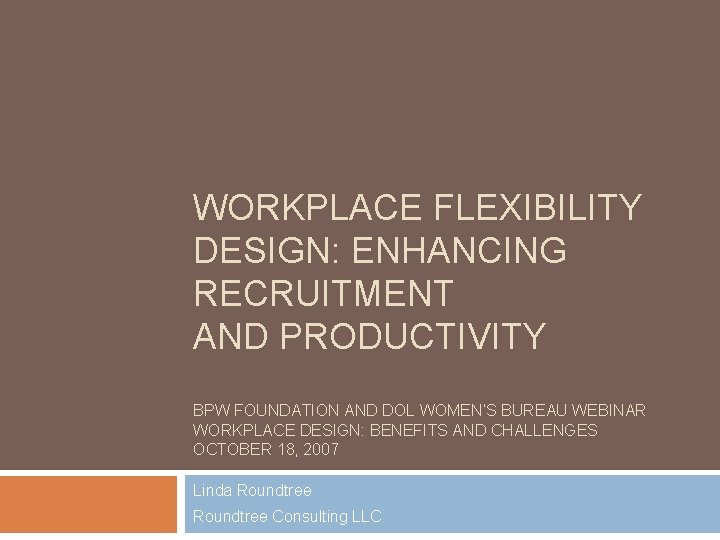 WORKPLACE FLEXIBILITY DESIGN: ENHANCING RECRUITMENT
AND PRODUCTIVITY

BPW FOUNDATION AND DOL WOMEN'S BUREAU WEBINAR
WORKPLACE DESIGN: BENEFITS AND CHALLENGES
OCTOBER 18, 2007

Linda Roundtree
Roundtree Consulting LLC